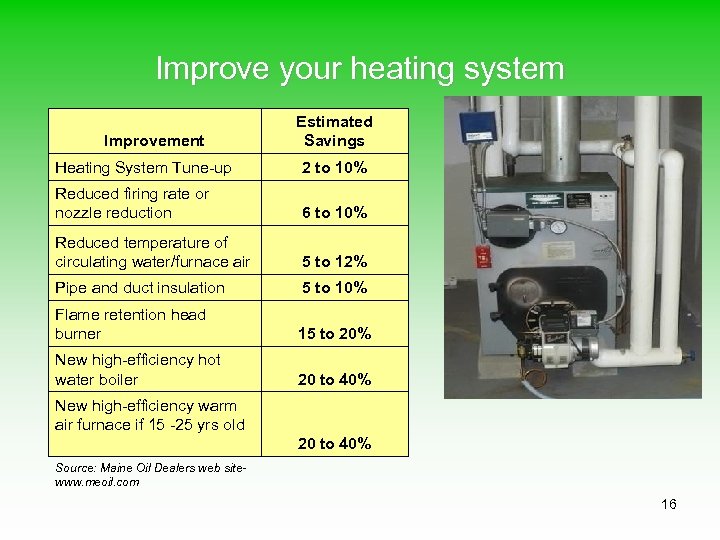 Improve your heating system

| Improvement | Estimated Savings |
|---|---|
| Heating System Tune-up | 2 to 10% |
| Reduced firing rate or nozzle reduction | 6 to 10% |
| Reduced temperature of circulating water/furnace air | 5 to 12% |
| Pipe and duct insulation | 5 to 10% |
| Flame retention head burner | 15 to 20% |
| New high-efficiency hot water boiler | 20 to 40% |
| New high-efficiency warm air furnace if 15 -25 yrs old | 20 to 40% |

Source: Maine Oil Dealers web site- www.meoil.com

16